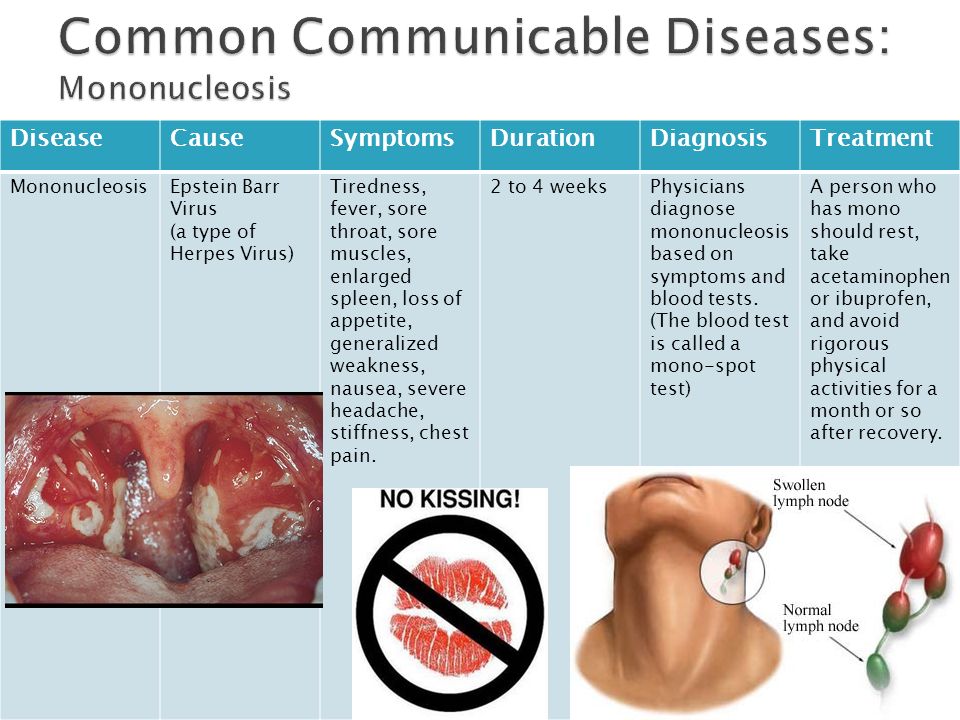 Common Communicable Diseases:
Mononucleosis

| Disease | Cause | Symptoms | Duration | Diagnosis | Treatment |
|---|---|---|---|---|---|
| Mononucleosis | Epstein Barr Virus (a type of Herpes Virus) | Tiredness, fever, sore throat, sore muscles, enlarged spleen, loss of appetite, generalized weakness, nausea, severe headache, stiffness, chest pain. | 2 to 4 weeks | Physicians diagnose mononucleosis based on symptoms and blood tests. (The blood test is called a mono-spot test) | A person who has mono should rest, take acetaminophen or ibuprofen, and avoid rigorous physical activities for a month or so after recovery. |

NO KISSING!

Swollen lymph node

Normal lymph node